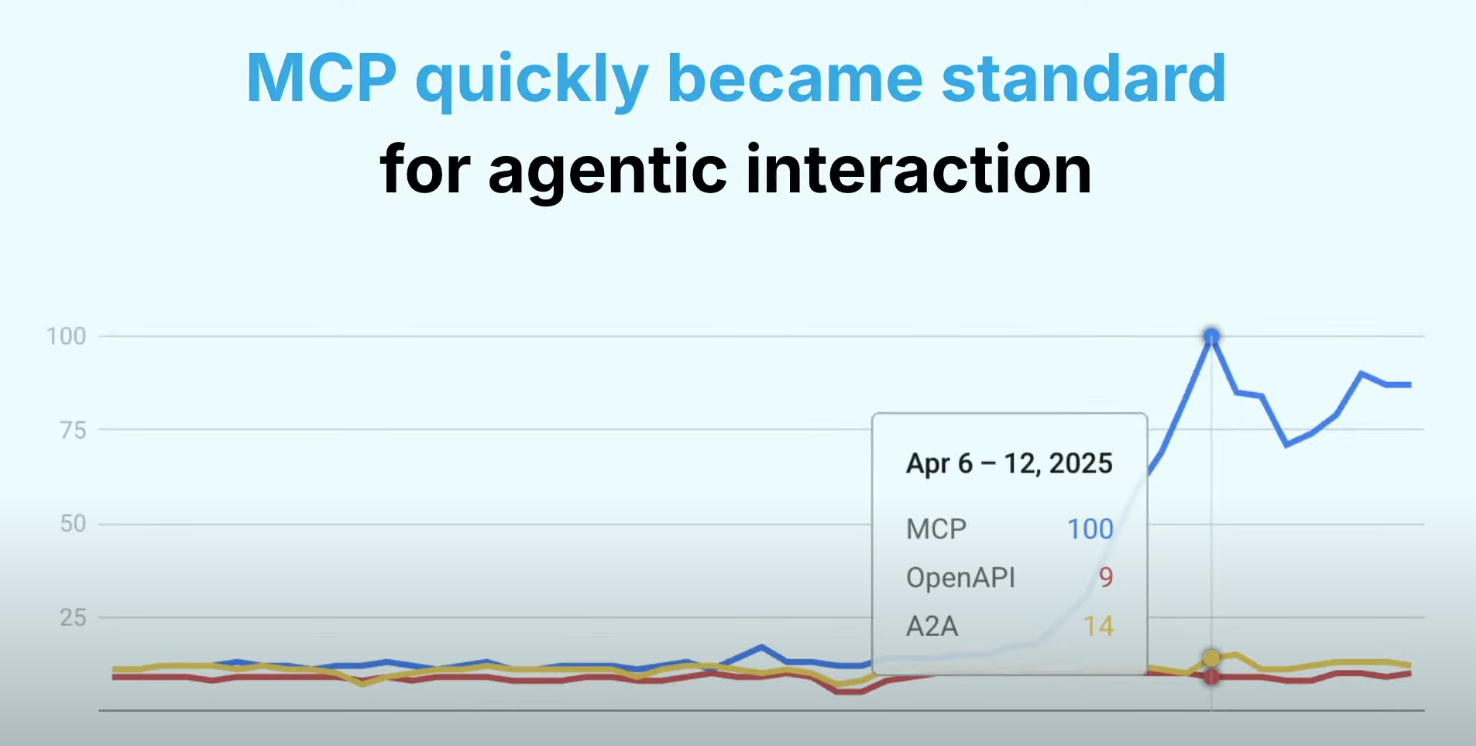 MCP quickly became standard
for agentic interaction

100
75
50
25

Apr 6 – 12, 2025
MCP 100
OpenAPI 9
A2A 14